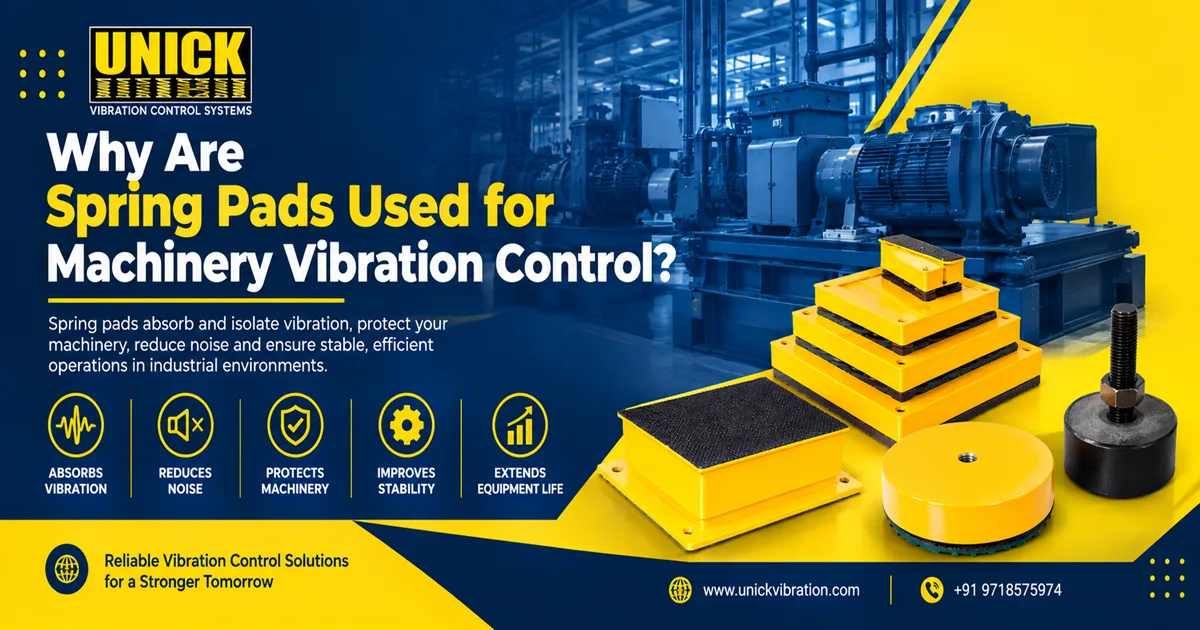 UNICK
VIBRATION CONTROL SYSTEMS

Why Are
Spring Pads Used for
Machinery Vibration Control?

Spring pads absorb and isolate vibration, protect your machinery, reduce noise and ensure stable, efficient operations in industrial environments.

ABSORBS VIBRATION
REDUCES NOISE
PROTECTS MACHINERY
IMPROVES STABILITY
EXTENDS EQUIPMENT LIFE

Reliable Vibration Control Solutions for a Stronger Tomorrow

www.unickvibration.com
+91 9718575974